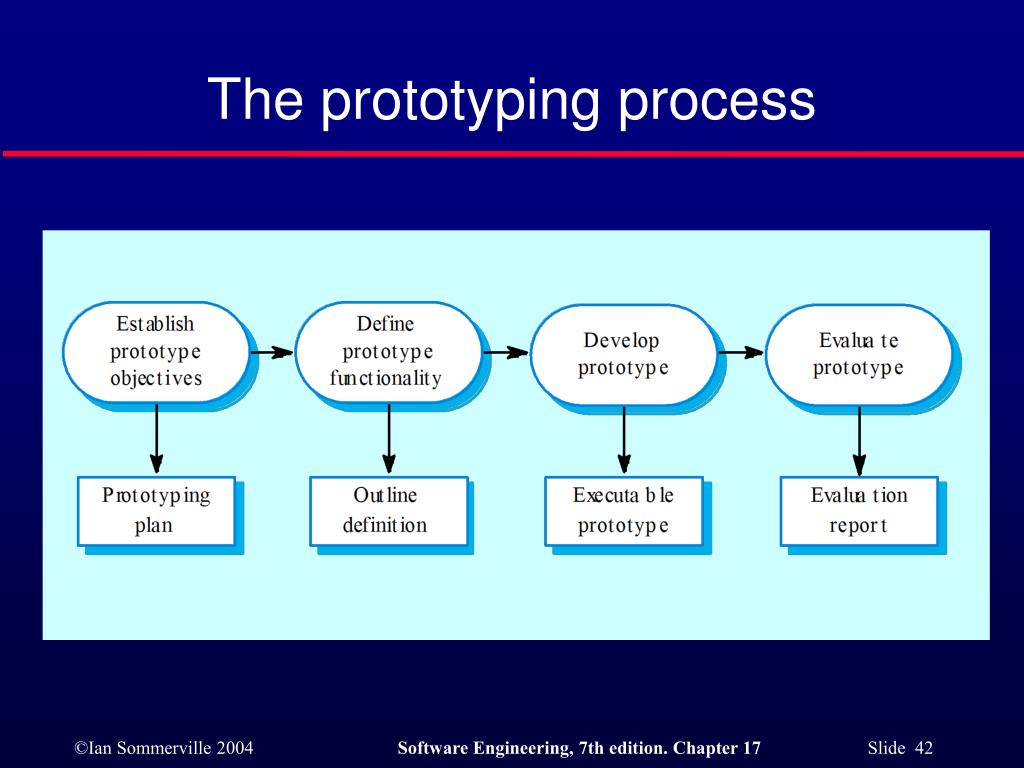 The prototyping process

Establish prototype objectives

Define prototype functionality

Develop prototype

Evaluate prototype

Prototyping plan

Outline definition

Executable prototype

Evaluation report

©Ian Sommerville 2004

Software Engineering, 7th edition. Chapter 17

Slide 42